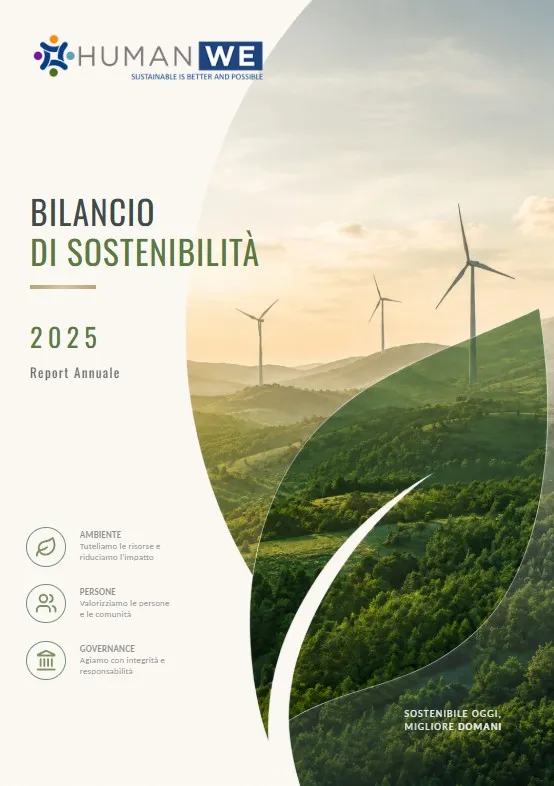 HUMAN WE
SUSTAINABLE IS BETTER AND POSSIBLE

BILANCIO
DI SOSTENIBILITÀ

2025

Report Annuale

AMBIENTE
Tuteliamo le risorse e riduciamo l'impatto

PERSONE
Valorizziamo le persone e le comunità

GOVERNANCE
Agiamo con integrità e responsabilità

SOSTENIBILE OGGI,
MIGLIORE DOMANI